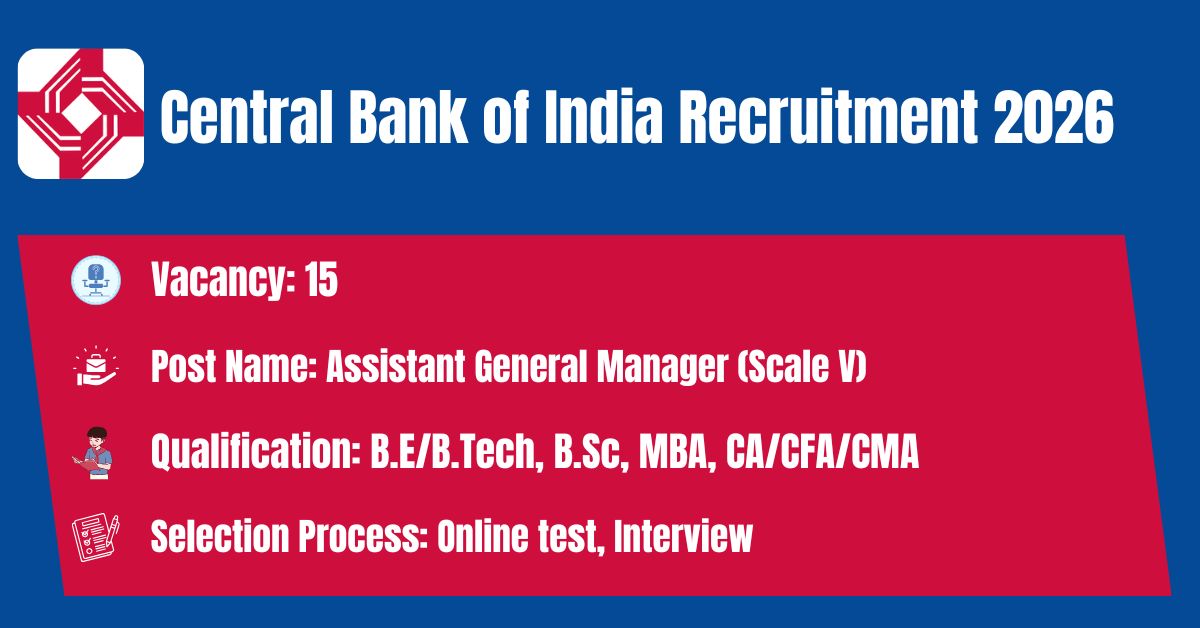 Central Bank of India Recruitment 2026

Vacancy: 15

Post Name: Assistant General Manager (Scale V)

Qualification: B.E/B.Tech, B.Sc, MBA, CA/CFA/CMA

Selection Process: Online test, Interview